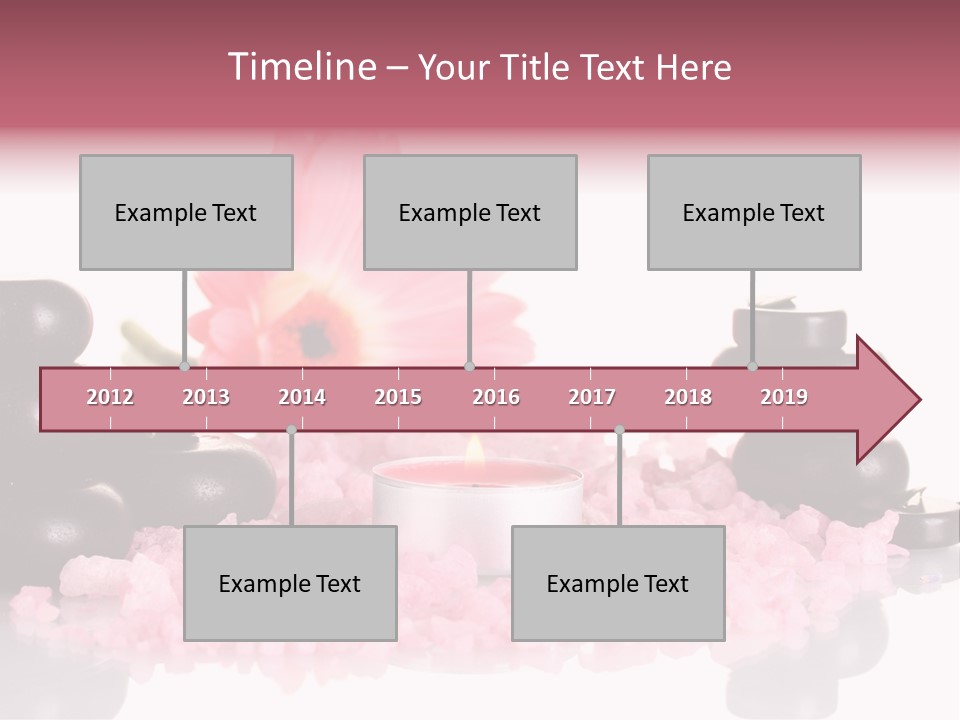 Timeline – Your Title Text Here

Example Text

Example Text

Example Text

2012 2013 2014 2015 2016 2017 2018 2019

Example Text

Example Text